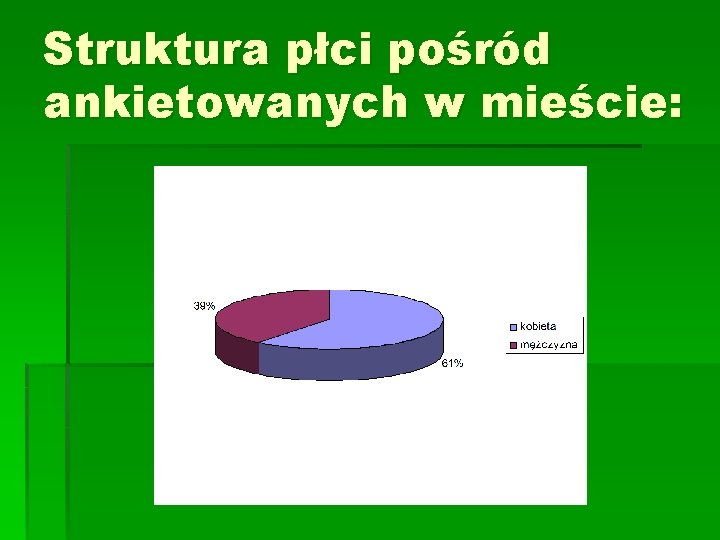 Struktura płci pośród ankietowanych w mieście:

39%

61%

kobieta
mężczyzna